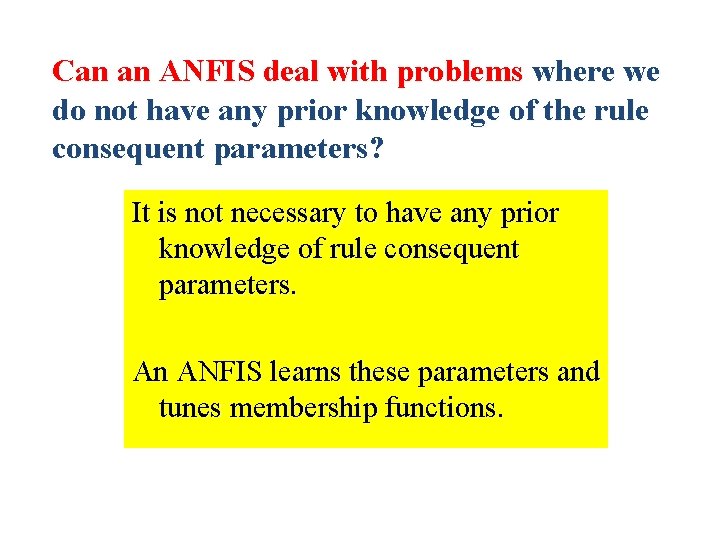 Can an ANFIS deal with problems where we do not have any prior knowledge of the rule consequent parameters?

It is not necessary to have any prior knowledge of rule consequent parameters.

An ANFIS learns these parameters and tunes membership functions.